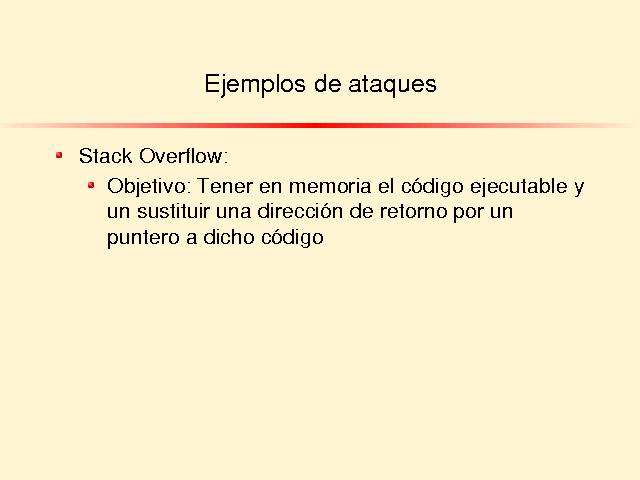 Ejemplos de ataques

Stack Overflow:

Objetivo: Tener en memoria el código ejecutable y un sustituir una dirección de retorno por un puntero a dicho código